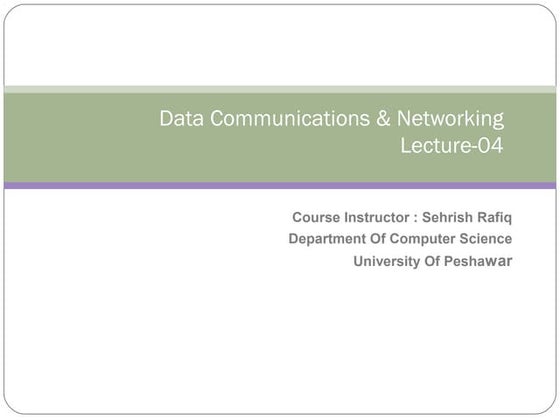 Data Communications & Networking
Lecture-04

Course Instructor : Sehrish Rafiq
Department Of Computer Science
University Of Peshawar